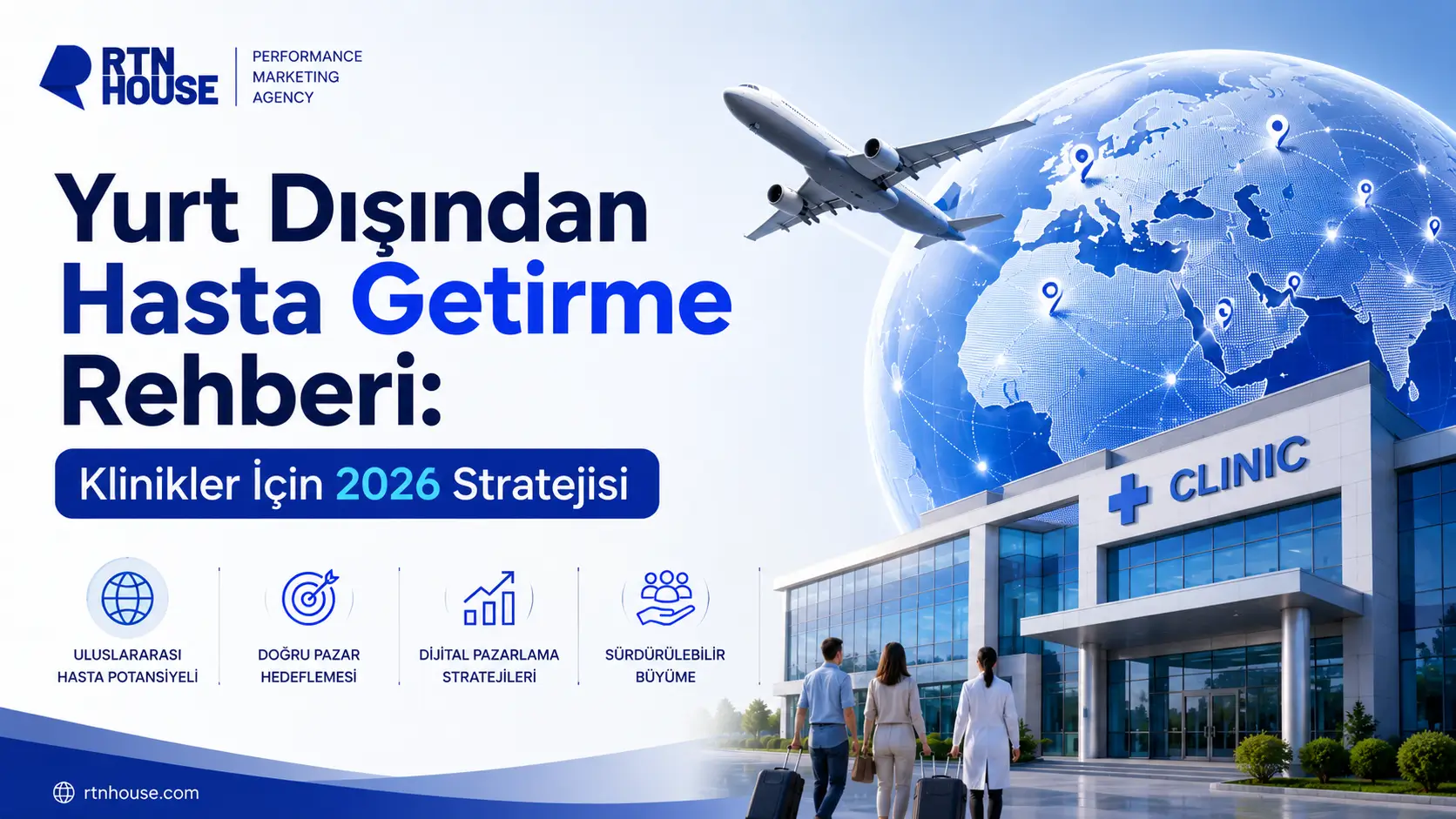 RTN HOUSE
PERFORMANCE MARKETING AGENCY

Yurt Dışından Hasta Getirme Rehberi:

Klinikler İçin 2026 Stratejisi

ULUSLARARASI HASTA POTANSİYELİ

DOĞRU PAZAR HEDEFLEMESİ

DİJİTAL PAZARLAMA STRATEJİLERİ

SÜRDÜRÜLEBİLİR BÜYÜME

CLINIC

rtnhouse.com